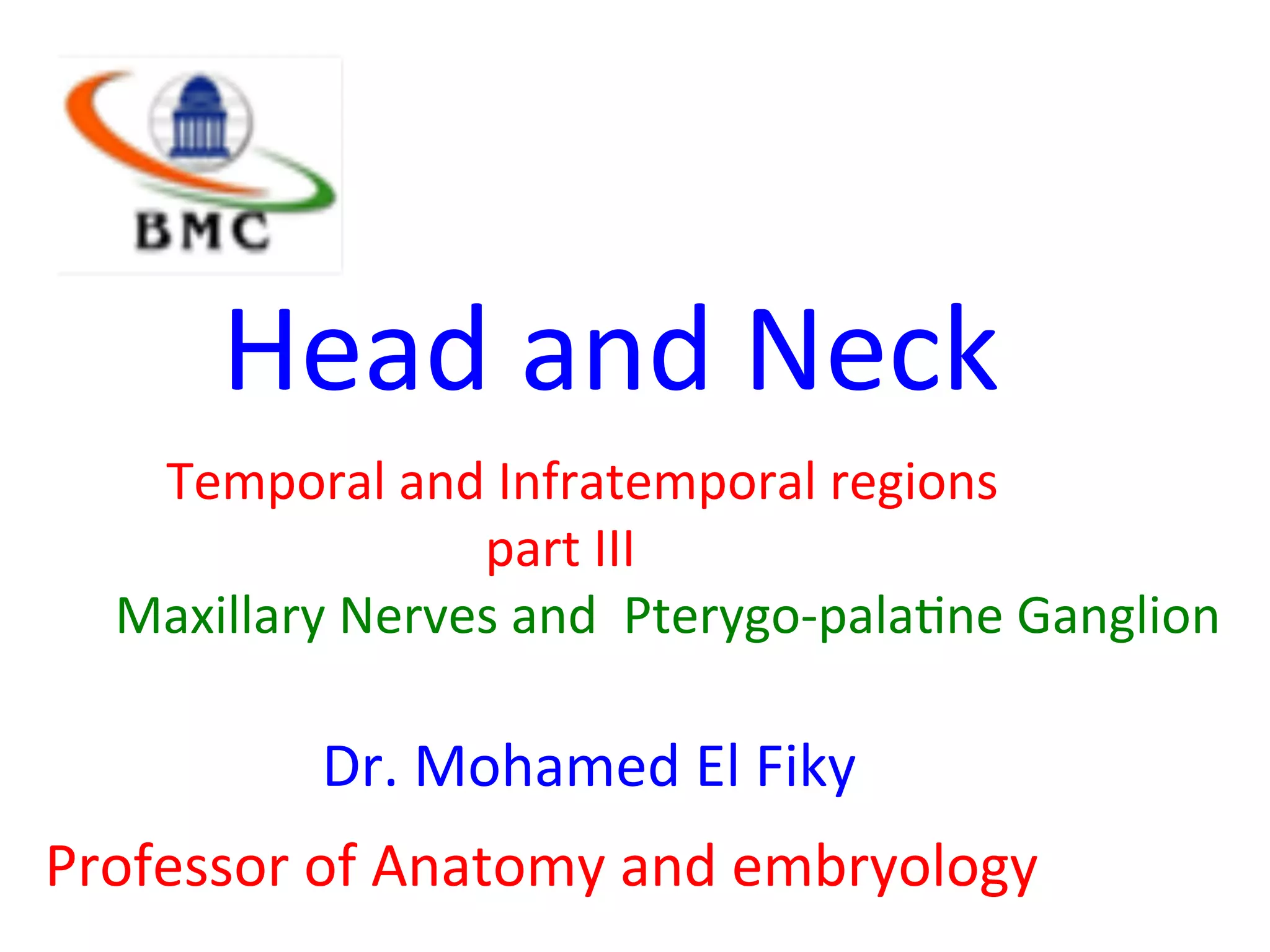 BMC

Head and Neck

Temporal and Infratemporal regions
part III
Maxillary Nerves and Pterygo-palatine Ganglion

Dr. Mohamed El Fiky

Professor of Anatomy and embryology